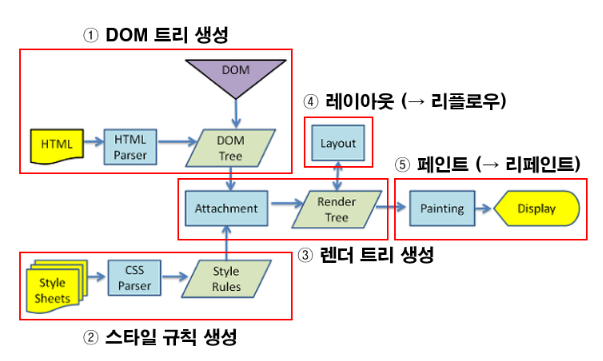 ① DOM 트리 생성

DOM

HTML

HTML Parser

DOM Tree

④ 레이아웃 (→ 리플로우)

Layout

⑤ 페인트 (→ 리페인트)

Attachment

Render Tree

Painting

Display

③ 렌더 트리 생성

Style Sheets

CSS Parser

Style Rules

② 스타일 규칙 생성